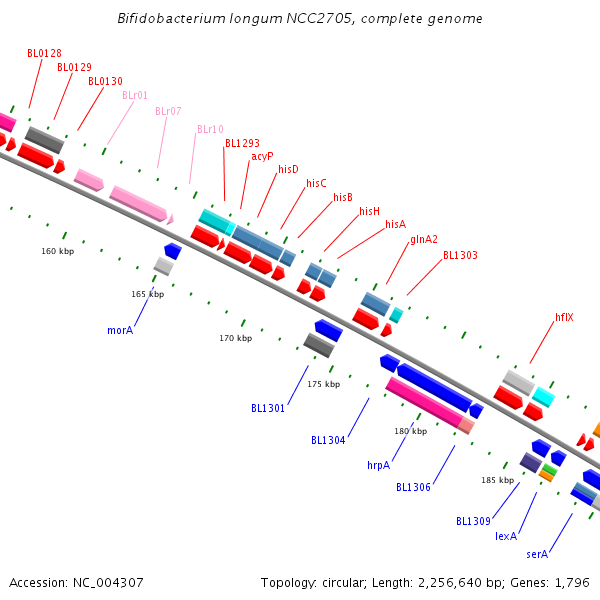 Bifidobacterium longum NCC2705, complete genome

BL0128
BL0129
BL0130
BLr01
BLr07
BLr10
BL1293
acyP
hisD
hisC
hisB
hisH
hisA
glnA2
BL1303
hflX

160 kbp
165 kbp
170 kbp
175 kbp
180 kbp
185 kbp

morA
BL1301
BL1304
hrpA
BL1306
BL1309
lexA
serA

Accession: NC_004307

Topology: circular; Length: 2,256,640 bp; Genes: 1,796